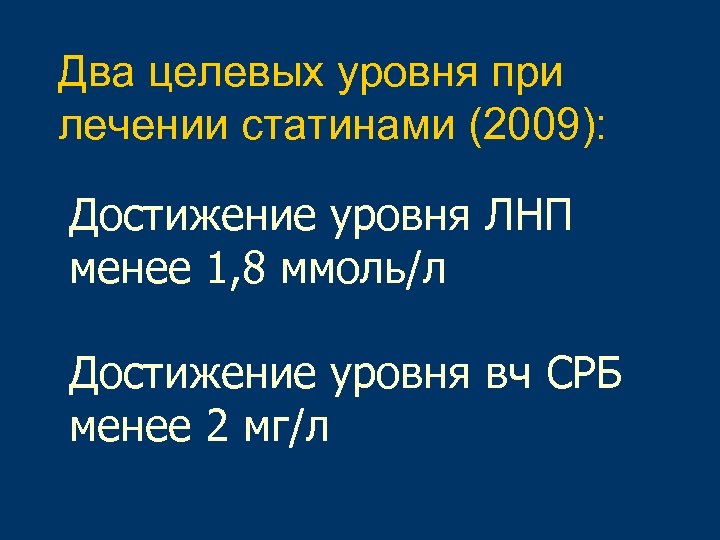 Два целевых уровня при лечении статинами (2009):

Достижение уровня ЛНП менее 1,8 ммоль/л

Достижение уровня вч СРБ менее 2 мг/л